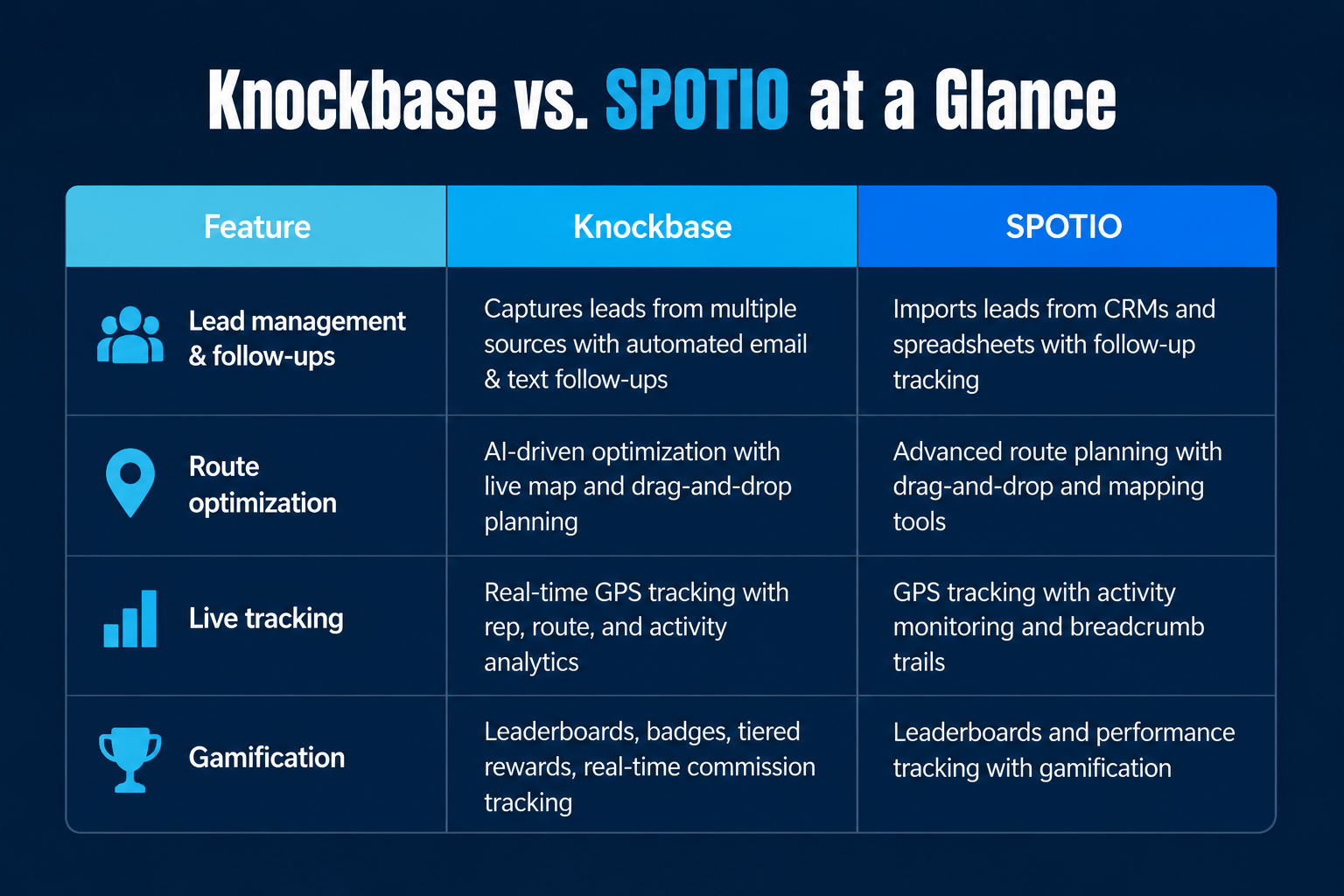 Knockbase vs. SPOTIO at a Glance

| Feature | Knockbase | SPOTIO |
|---|---|---|
| Lead management & follow-ups | Captures leads from multiple sources with automated email & text follow-ups | Imports leads from CRMs and spreadsheets with follow-up tracking |
| Route optimization | AI-driven optimization with live map and drag-and-drop planning | Advanced route planning with drag-and-drop and mapping tools |
| Live tracking | Real-time GPS tracking with rep, route, and activity analytics | GPS tracking with activity monitoring and breadcrumb trails |
| Gamification | Leaderboards, badges, tiered rewards, real-time commission tracking | Leaderboards and performance tracking with gamification |